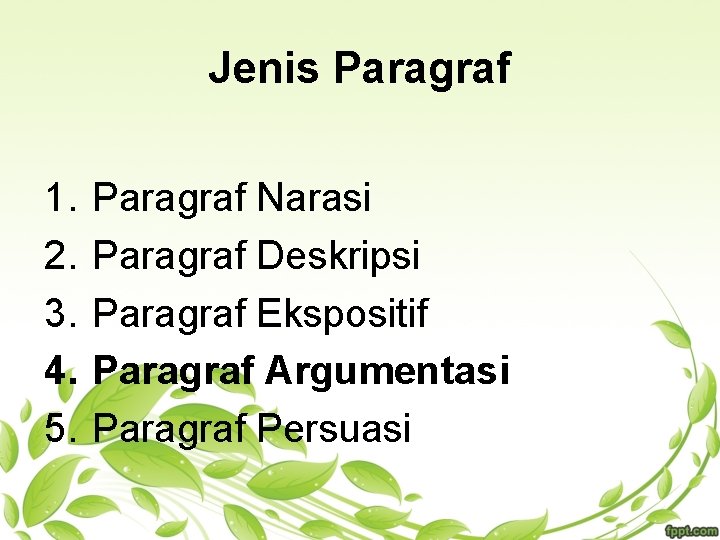 Jenis Paragraf

1. Paragraf Narasi
2. Paragraf Deskripsi
3. Paragraf Ekspositif
4. Paragraf Argumentasi
5. Paragraf Persuasi

fppt.com